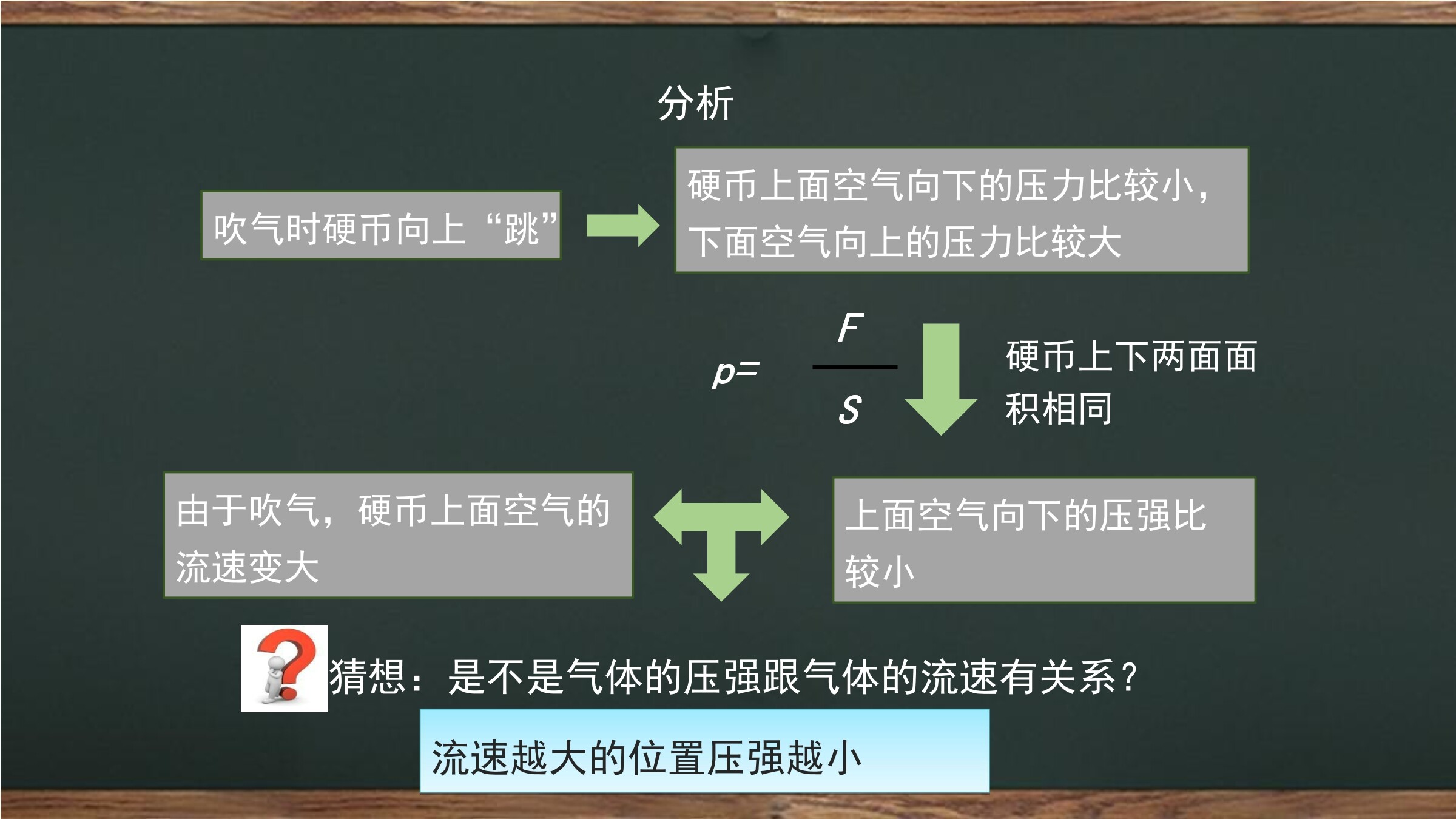 分析

吹气时硬币向上“跳”

硬币上面空气向下的压力比较小，下面空气向上的压力比较大

$p=\frac{F}{S}$

硬币上下两面面积相同

由于吹气，硬币上面空气的流速变大

上面空气向下的压强比较小

猜想：是不是气体的压强跟气体的流速有关系？

流速越大的位置压强越小